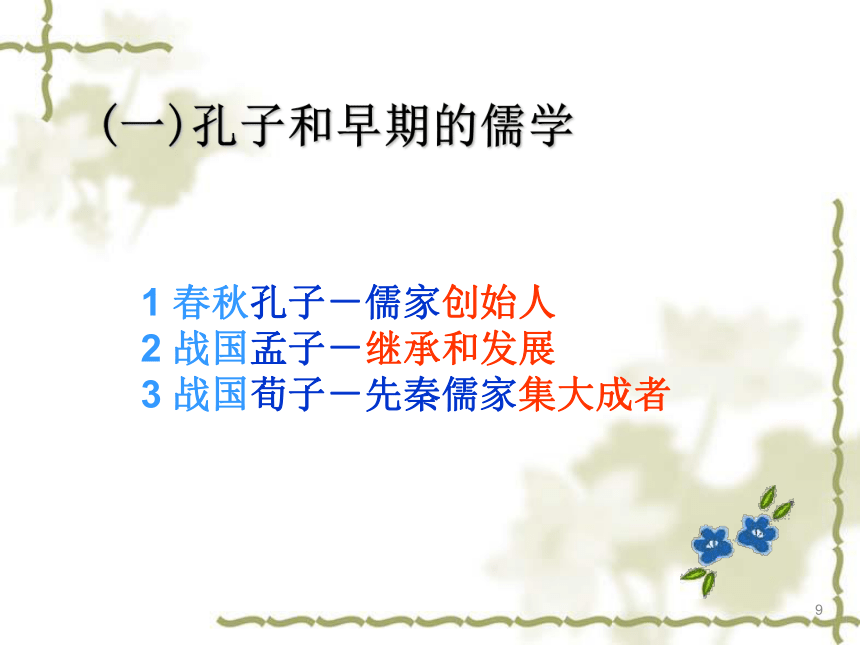 (一)孔子和早期的儒学

1 春秋孔子－儒家创始人
2 战国孟子－继承和发展
3 战国荀子－先秦儒家集大成者

9